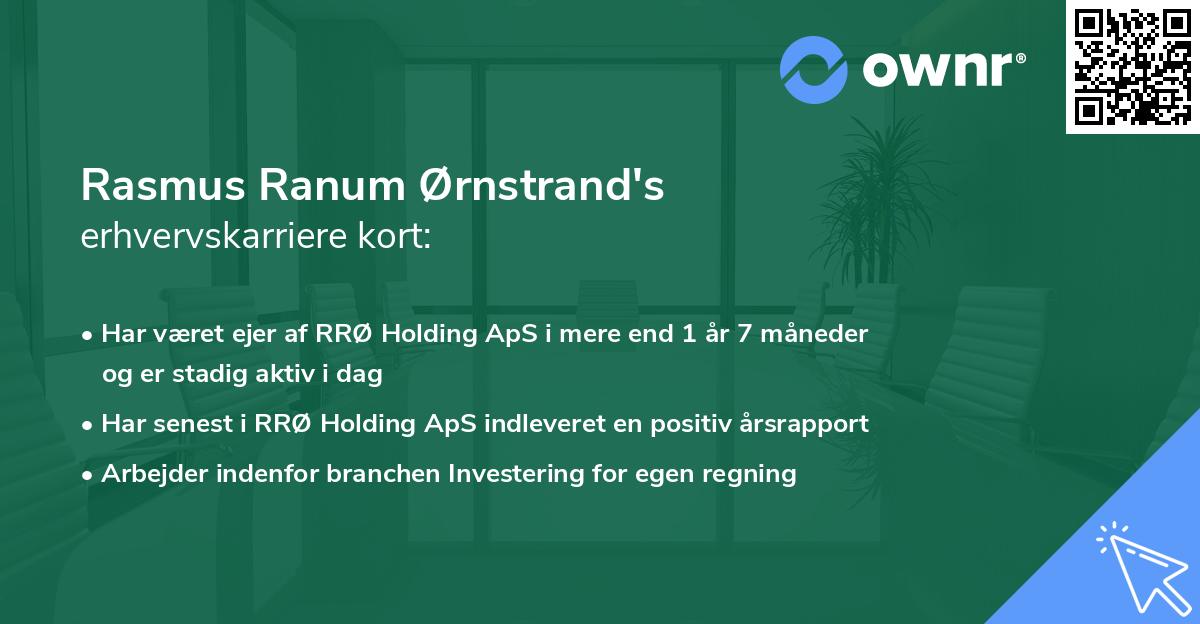 ownr®

Rasmus Ranum Ørnstrand's
erhvervskarriere kort:

• Har været ejer af RRØ Holding ApS i mere end 1 år 7 måneder og er stadig aktiv i dag
• Har senest i RRØ Holding ApS indleveret en positiv årsrapport
• Arbejder indenfor branchen Investering for egen regning